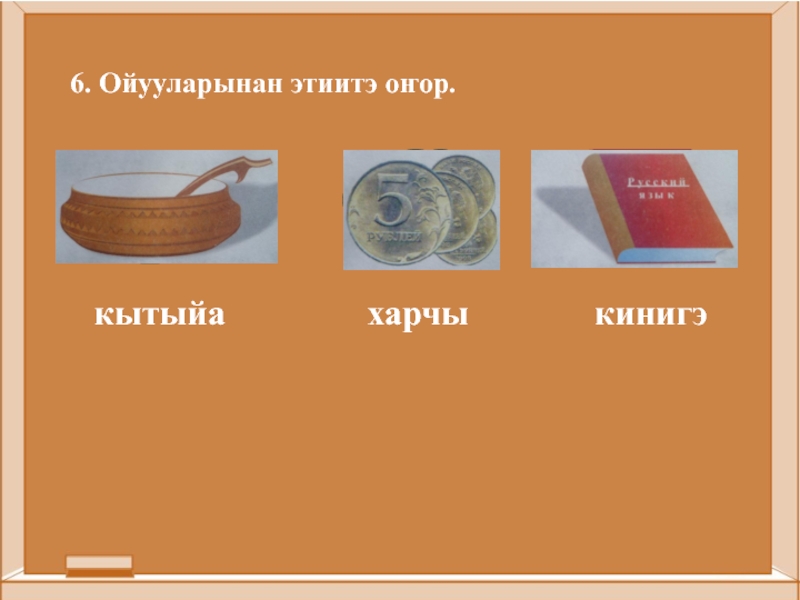 6. Ойууларынан этиитэ оҥор.

5
РУБЛЕЙ

Русский
язык

кытыйа

харчы

кинигэ